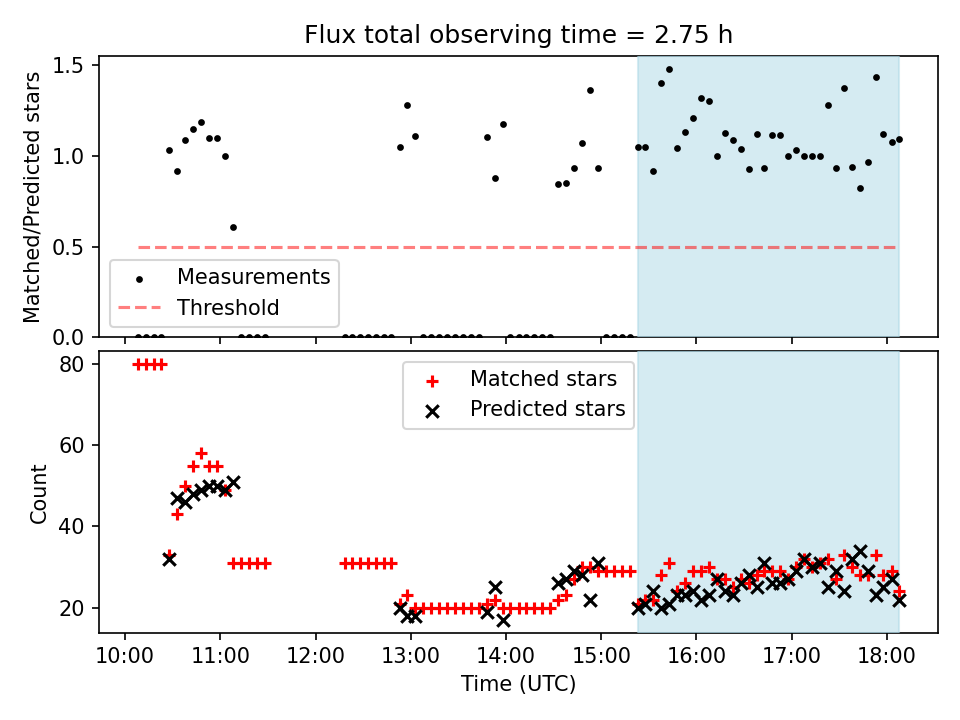 Flux total observing time = 2.75 h

Matched/Predicted stars

1.5
1.0
0.5
0.0

Measurements
Threshold

Count

80
60
40
20

Matched stars
Predicted stars

10:00
11:00
12:00
13:00
14:00
15:00
16:00
17:00
18:00

Time (UTC)